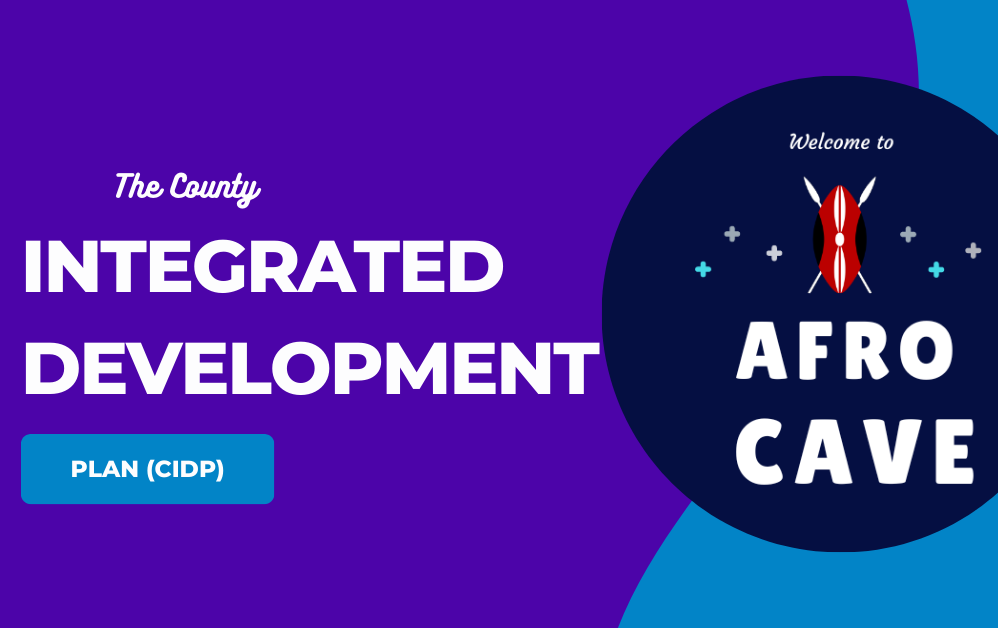 The County

INTEGRATED DEVELOPMENT

PLAN (CIDP)

Welcome to

AFRO CAVE